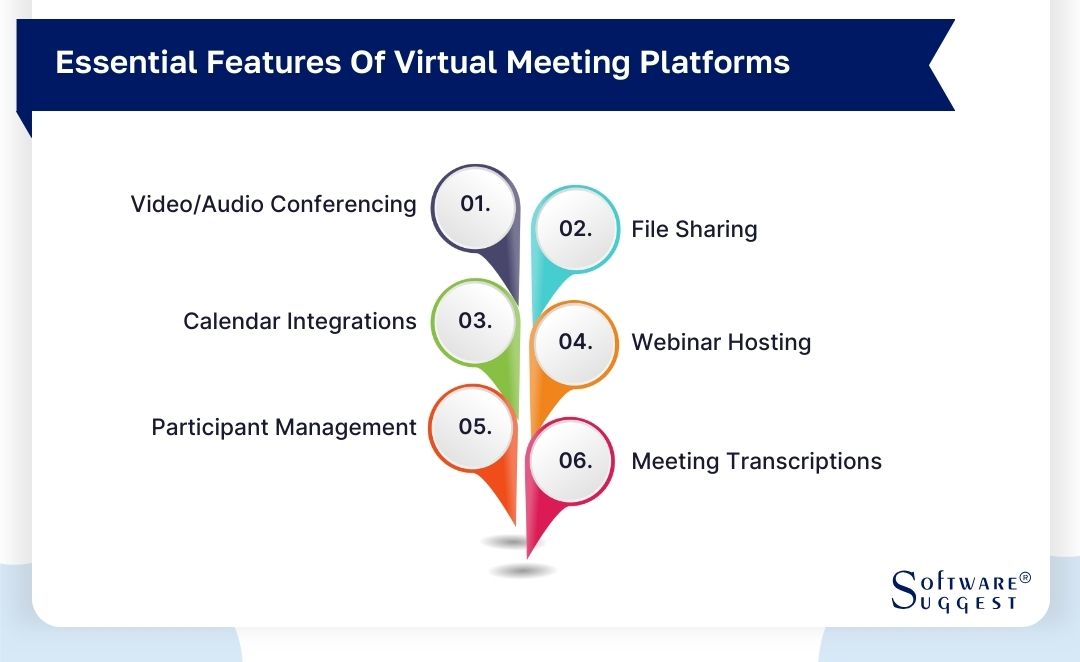 Essential Features Of Virtual Meeting Platforms

Video/Audio Conferencing 01.

02. File Sharing

Calendar Integrations 03.

04. Webinar Hosting

Participant Management 05.

06. Meeting Transcriptions

SOFTWARE® SUGGEST